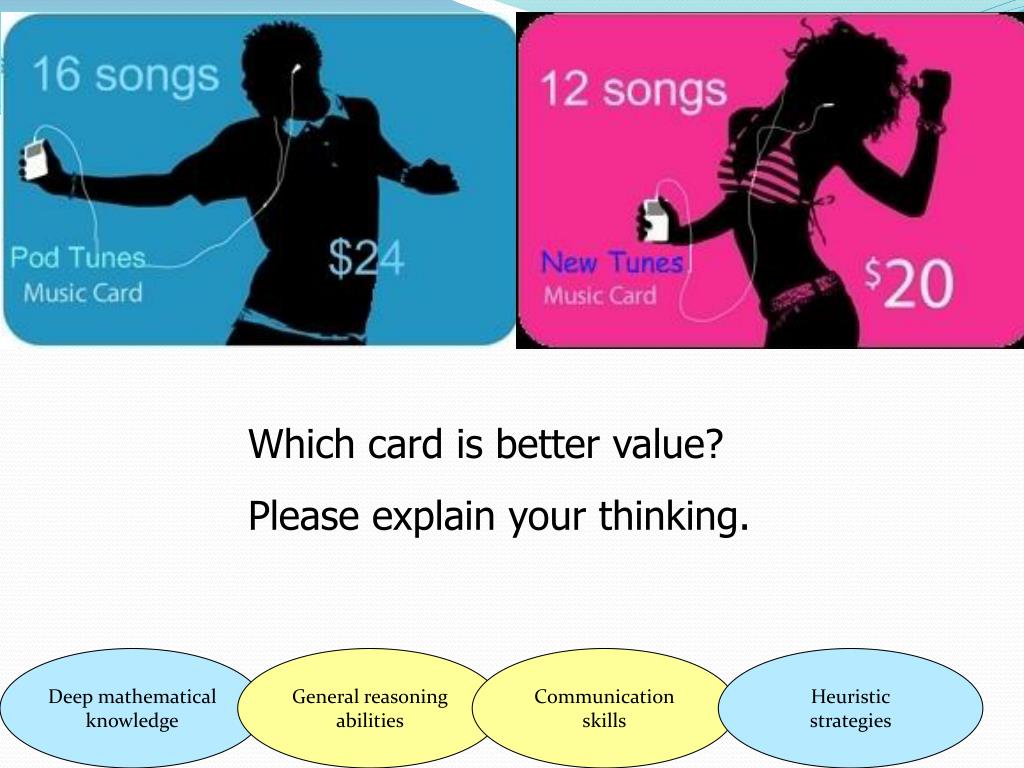 16 songs

Pod Tunes
Music Card

$24

12 songs

New Tunes
Music Card

$20

Which card is better value?

Please explain your thinking.

Deep mathematical knowledge

General reasoning abilities

Communication skills

Heuristic strategies